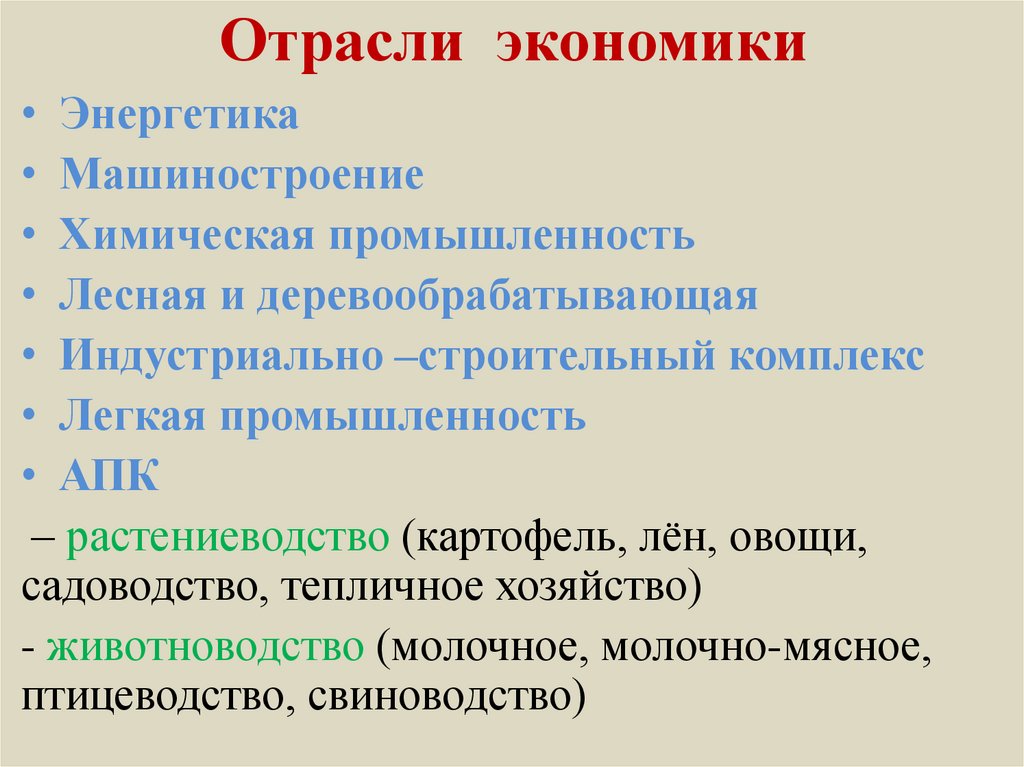 Отрасли экономики

• Энергетика
• Машиностроение
• Химическая промышленность
• Лесная и деревообрабатывающая
• Индустриально –строительный комплекс
• Легкая промышленность
• АПК

– растениеводство (картофель, лён, овощи, садоводство, тепличное хозяйство)

- животноводство (молочное, молочно-мясное, птицеводство, свиноводство)